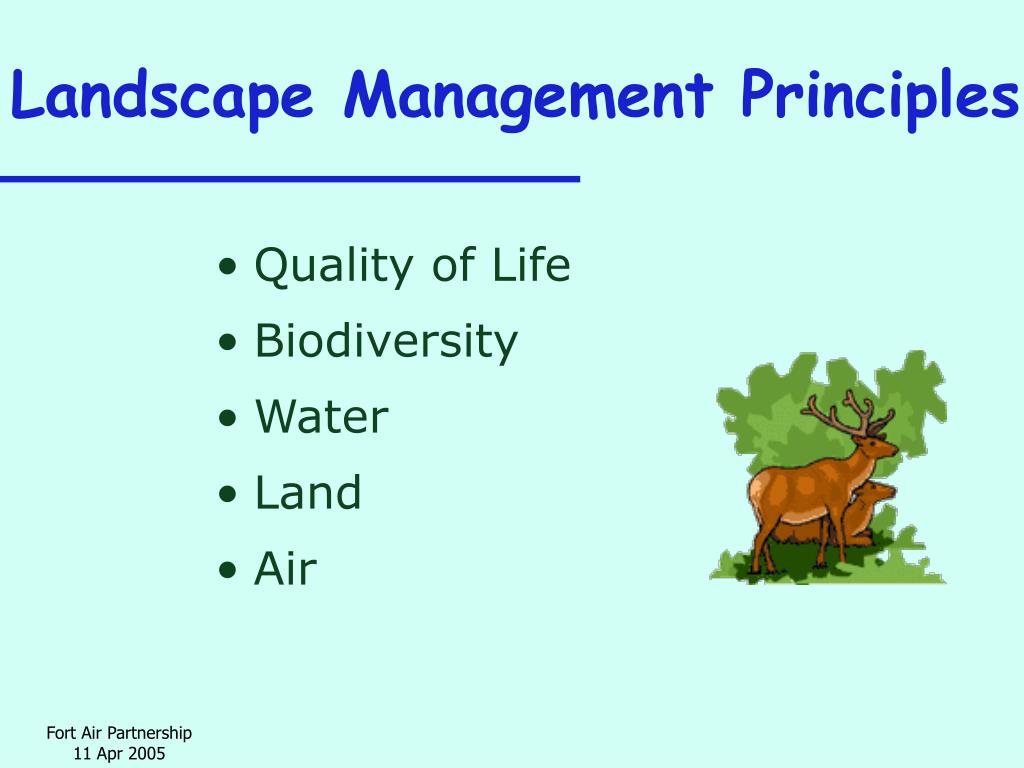 Landscape Management Principles

• Quality of Life
• Biodiversity
• Water
• Land
• Air

Fort Air Partnership
11 Apr 2005